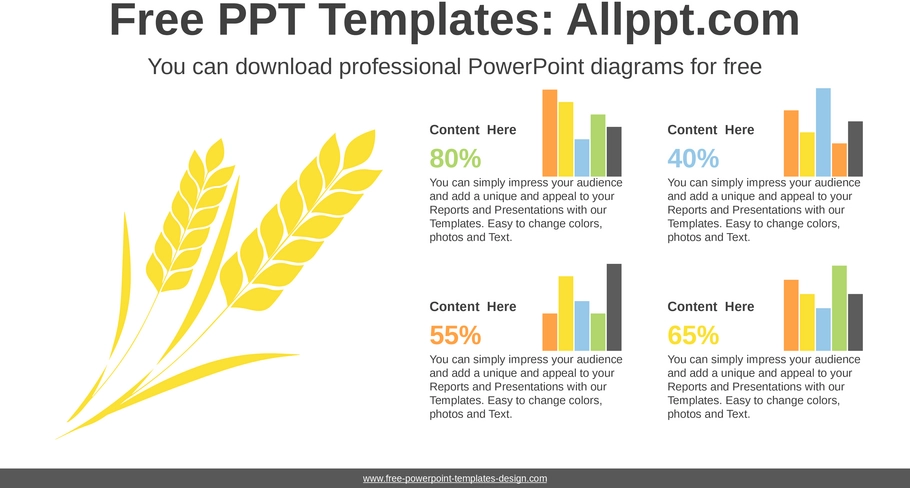 Free PPT Templates: Allppt.com

You can download professional PowerPoint diagrams for free

Content Here

80%

You can simply impress your audience and add a unique and appeal to your Reports and Presentations with our Templates. Easy to change colors, photos and Text.

Content Here

40%

You can simply impress your audience and add a unique and appeal to your Reports and Presentations with our Templates. Easy to change colors, photos and Text.

Content Here

55%

You can simply impress your audience and add a unique and appeal to your Reports and Presentations with our Templates. Easy to change colors, photos and Text.

Content Here

65%

You can simply impress your audience and add a unique and appeal to your Reports and Presentations with our Templates. Easy to change colors, photos and Text.

www.free-powerpoint-templates-design.com